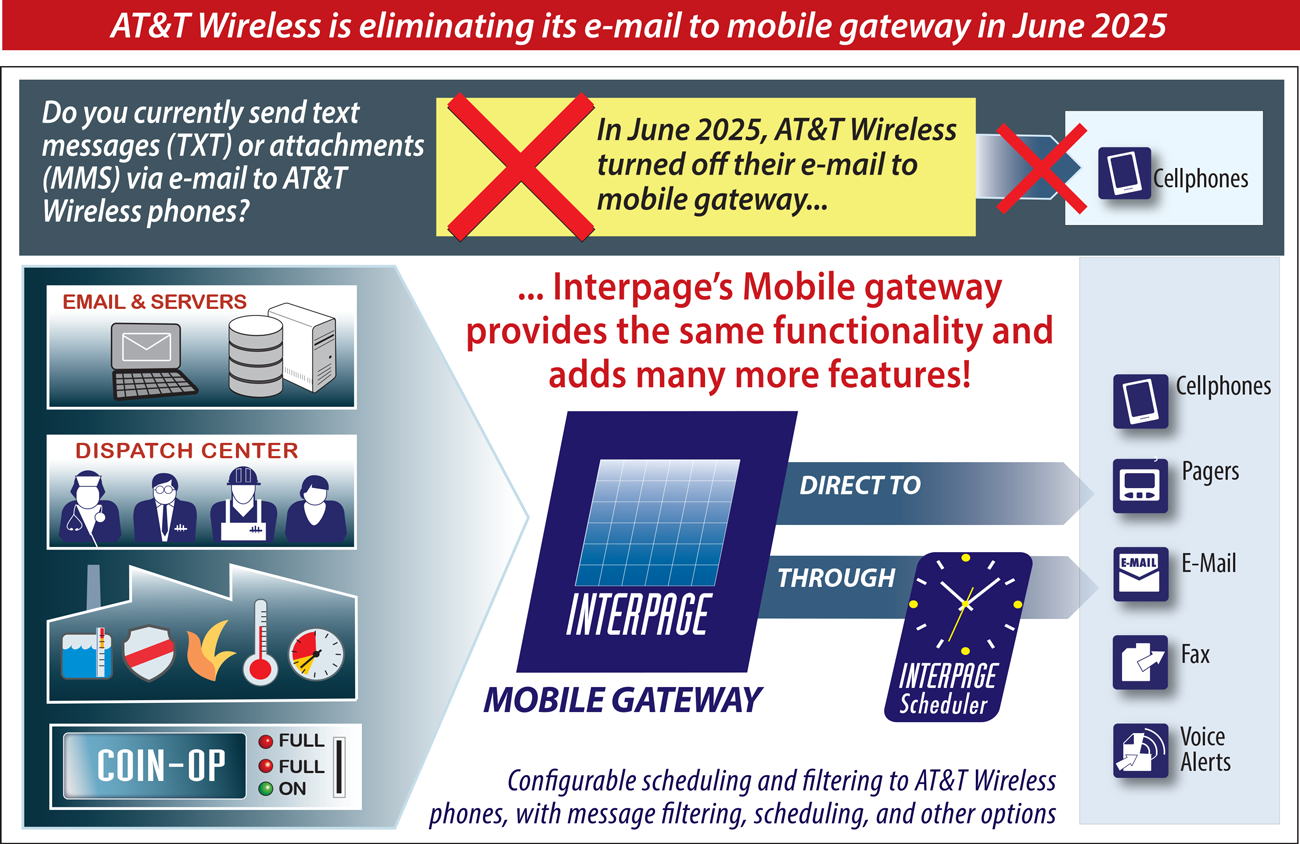 AT&T Wireless is eliminating its e-mail to mobile gateway in June 2025

Do you currently send text messages (TXT) or attachments (MMS) via e-mail to AT&T Wireless phones?

In June 2025, AT&T Wireless turned off their e-mail to mobile gateway...

Cellphones

EMAIL & SERVERS

DISPATCH CENTER

COIN-OP

FULL

FULL

ON

... Interpage's Mobile gateway provides the same functionality and adds many more features!

INTERPAGE

MOBILE GATEWAY

DIRECT TO

THROUGH

INTERPAGE Scheduler

Cellphones

Pagers

E-MAIL

E-Mail

Fax

Voice Alerts

Configurable scheduling and filtering to AT&T Wireless phones, with message filtering, scheduling, and other options